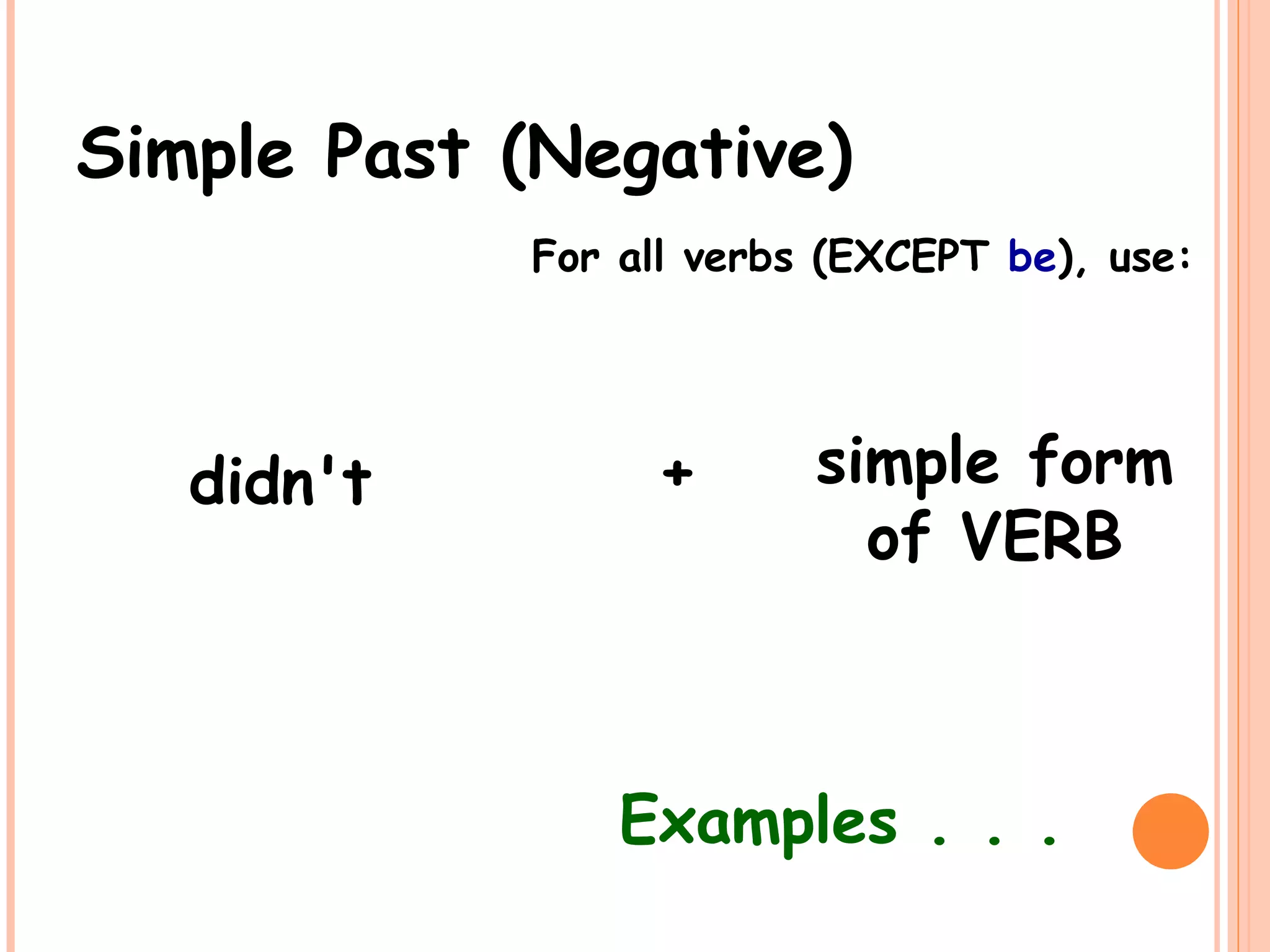 Simple Past (Negative)

For all verbs (EXCEPT be), use:

didn't + simple form of VERB

Examples . . .